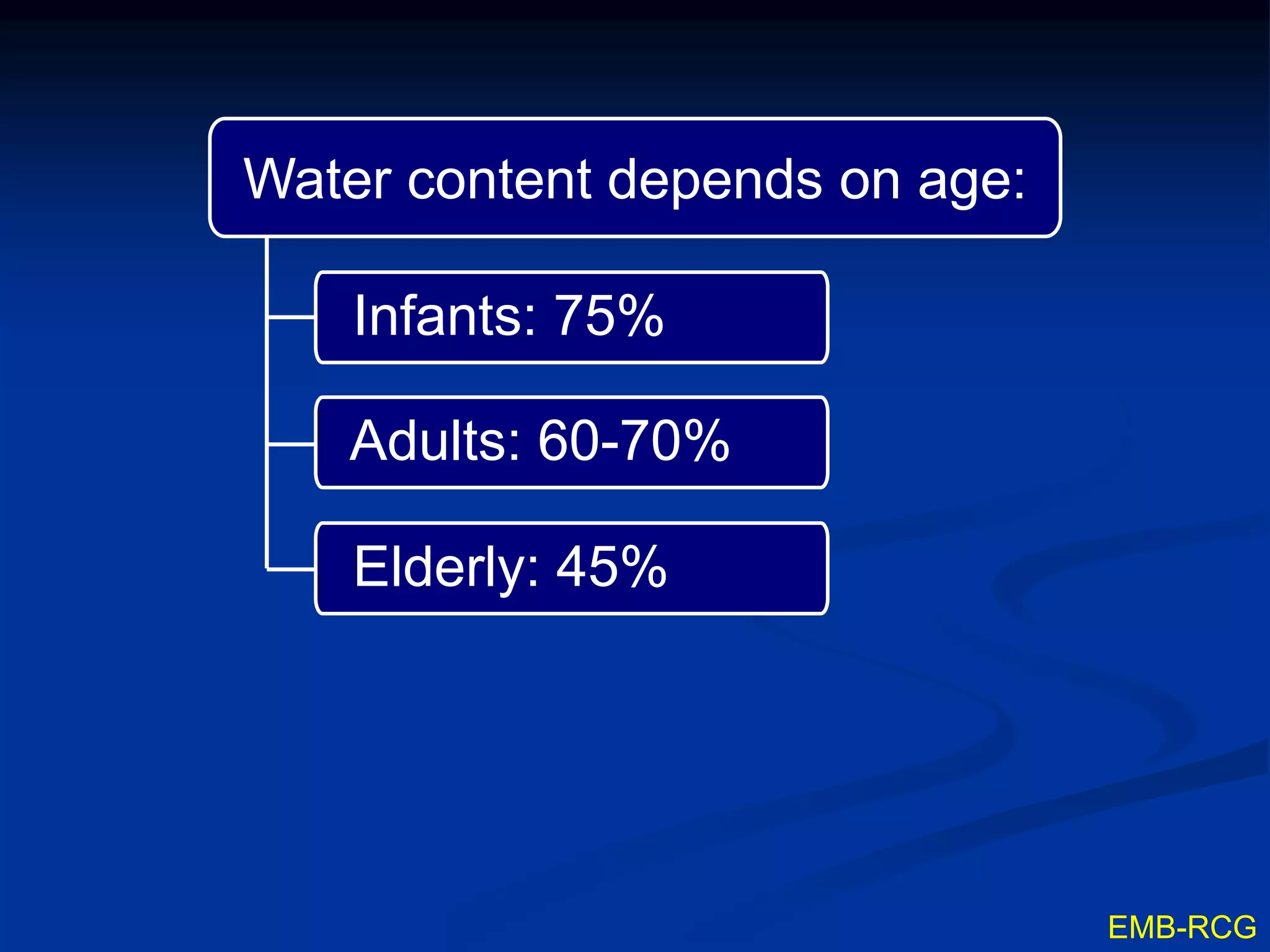 Water content depends on age:

Infants: 75%

Adults: 60-70%

Elderly: 45%

EMB-RCG